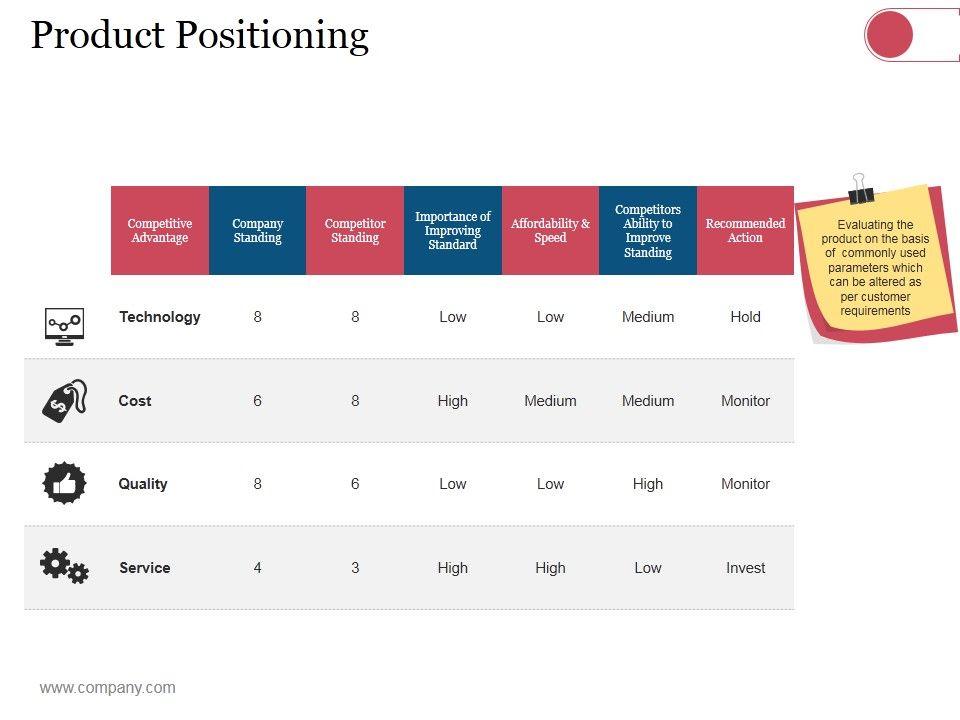 Product Positioning

| Competitive Advantage | Company Standing | Competitor Standing | Importance of Improving Standard | Affordability & Speed | Competitors Ability to Improve Standing | Recommended Action |
|---|---|---|---|---|---|---|
| Technology | 8 | 8 | Low | Low | Medium | Hold |
| Cost | 6 | 8 | High | Medium | Medium | Monitor |
| Quality | 8 | 6 | Low | Low | High | Monitor |
| Service | 4 | 3 | High | High | Low | Invest |

Evaluating the product on the basis of commonly used parameters which can be altered as per customer requirements

www.company.com